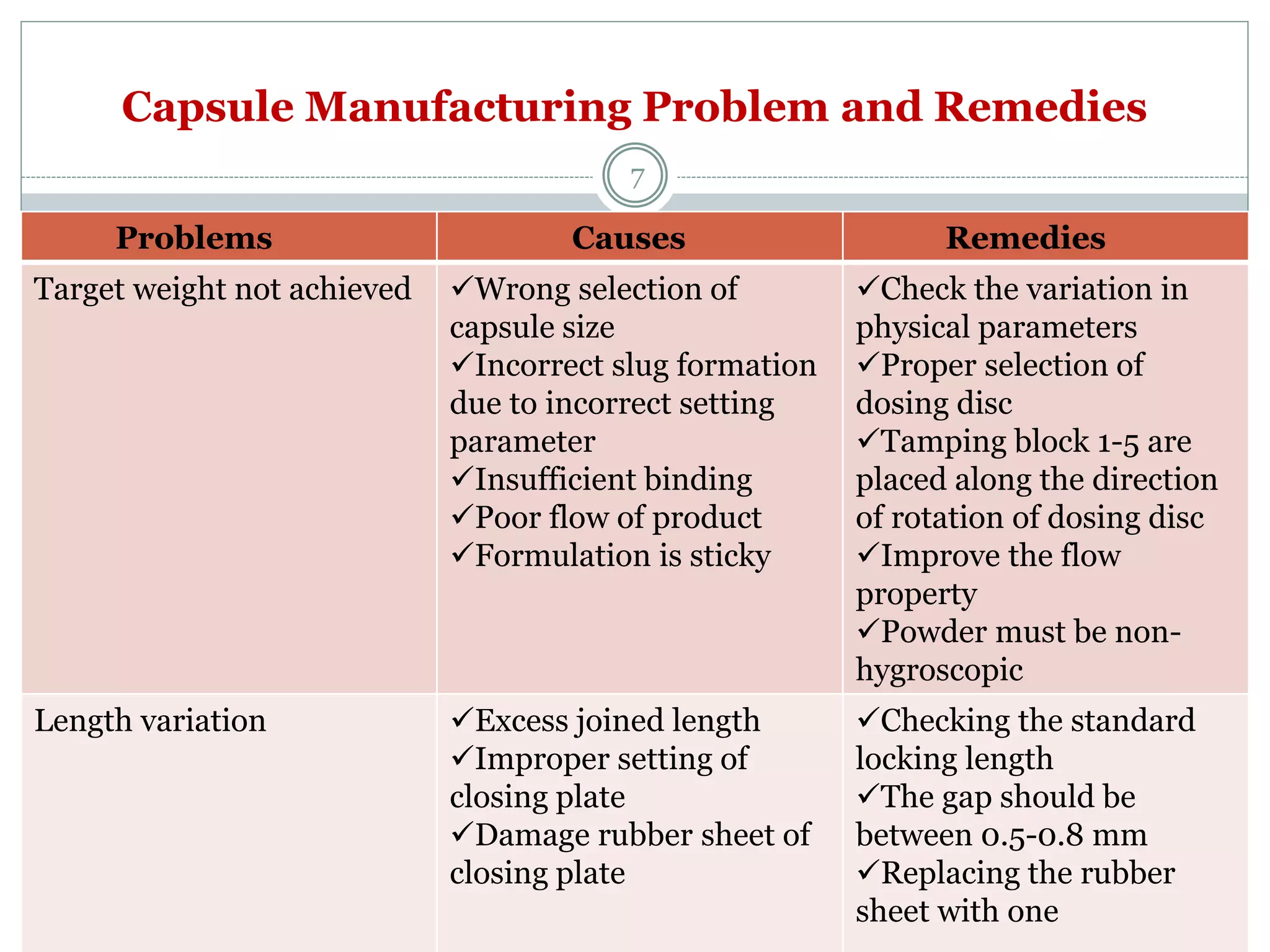 Capsule Manufacturing Problem and Remedies

7

| Problems | Causes | Remedies |
|---|---|---|
| Target weight not achieved | ✓Wrong selection of capsule size ✓Incorrect slug formation due to incorrect setting parameter ✓Insufficient binding ✓Poor flow of product ✓Formulation is sticky | ✓Check the variation in physical parameters ✓Proper selection of dosing disc ✓Tamping block 1-5 are placed along the direction of rotation of dosing disc ✓Improve the flow property ✓Powder must be non-hygroscopic |
| Length variation | ✓Excess joined length ✓Improper setting of closing plate ✓Damage rubber sheet of closing plate | ✓Checking the standard locking length ✓The gap should be between 0.5-0.8 mm ✓Replacing the rubber sheet with one |